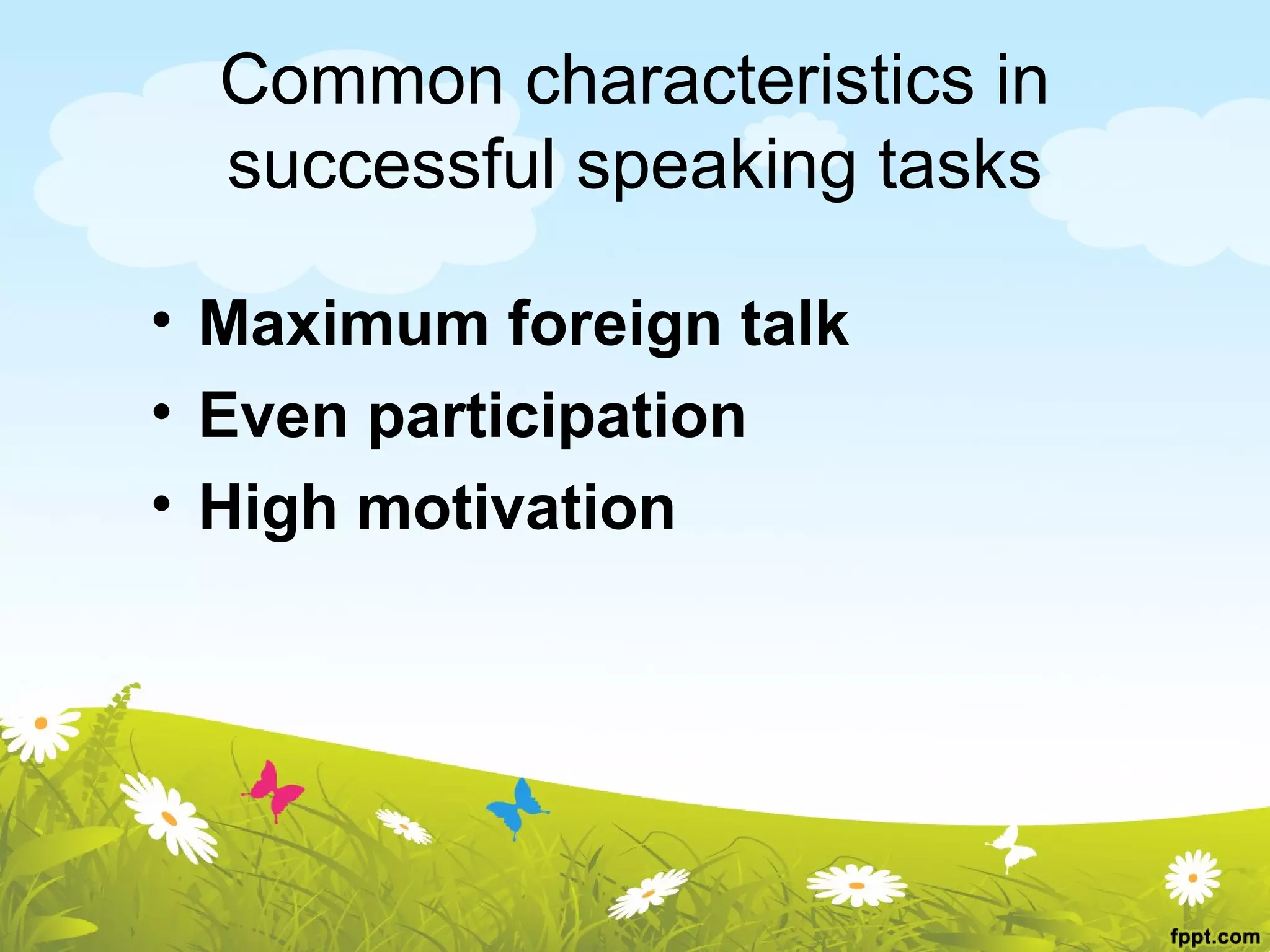 Common characteristics in successful speaking tasks

• Maximum foreign talk
• Even participation
• High motivation

fppt.com